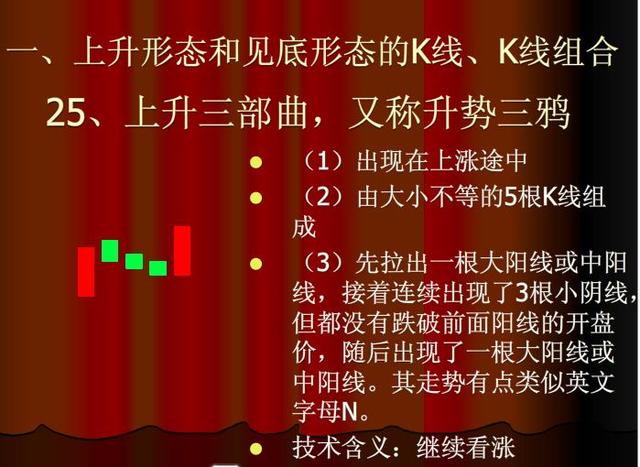 一、上升形态和见底形态的K线、K线组合

25、上升三部曲，又称升势三鸦

- （1）出现在上涨途中
- （2）由大小不等的5根K线组成
- （3）先拉出一根大阳线或中阳线，接着连续出现了3根小阴线，但都没有跌破前面阳线的开盘价，随后出现了一根大阳线或中阳线。其走势有点类似英文字母N。
- 技术含义：继续看涨